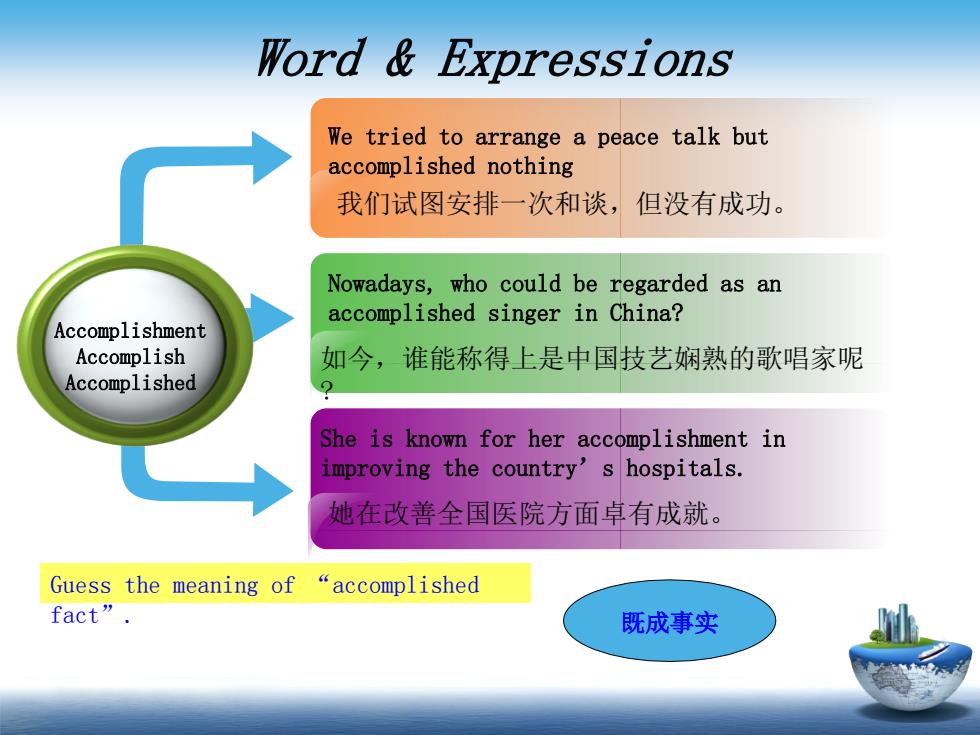 Word & Expressions

Accomplishment
Accomplish
Accomplished

We tried to arrange a peace talk but accomplished nothing
我们试图安排一次和谈，但没有成功。

Nowadays, who could be regarded as an accomplished singer in China?
如今，谁能称得上是中国技艺娴熟的歌唱家呢？

She is known for her accomplishment in improving the country’s hospitals.
她在改善全国医院方面卓有成就。

Guess the meaning of “accomplished fact”.

既成事实